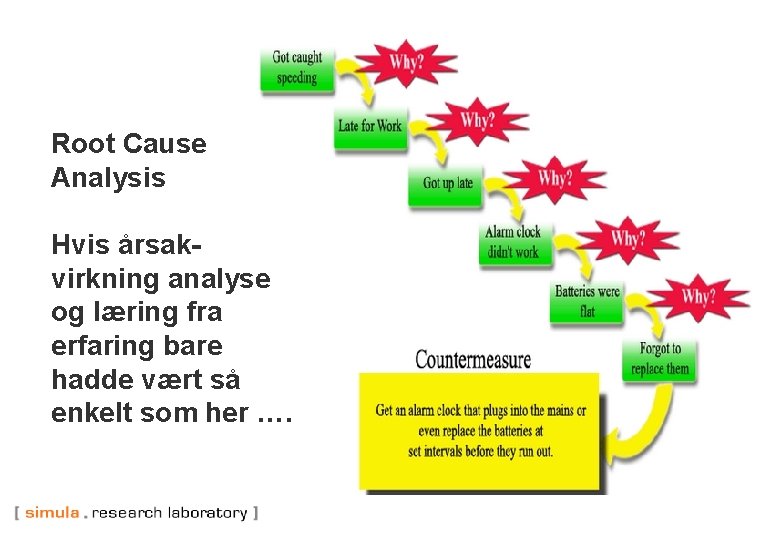 Root Cause Analysis

Hvis årsak-virkning analyse og læring fra erfaring bare hadde vært så enkelt som her ….

Got caught speeding

Why?

Late for Work

Why?

Got up late

Why?

Alarm clock didn't work

Why?

Batteries were flat

Why?

Forgot to replace them

Countermeasure

Get an alarm clock that plugs into the mains or even replace the batteries at set intervals before they run out.

[ simula . research laboratory ]